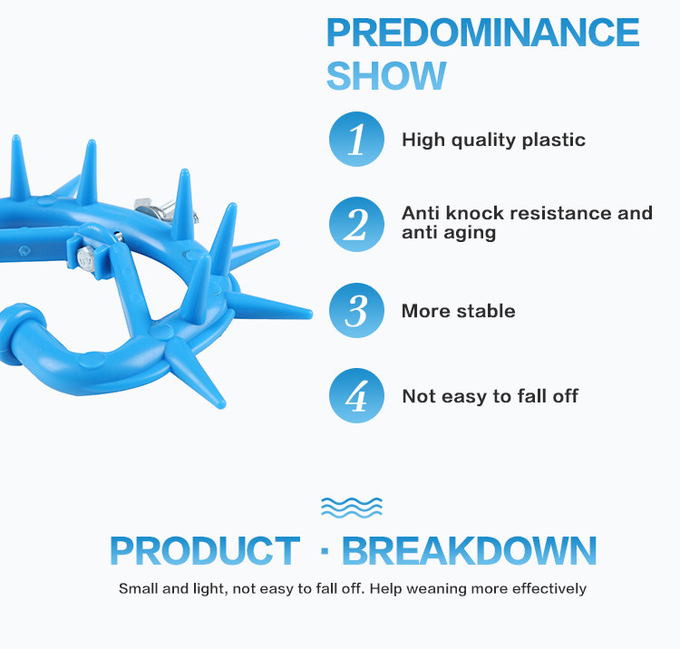 PREDOMINANCE
SHOW

1 High quality plastic

2 Anti knock resistance and anti aging

3 More stable

4 Not easy to fall off

PRODUCT · BREAKDOWN

Small and light, not easy to fall off. Help weaning more effectively